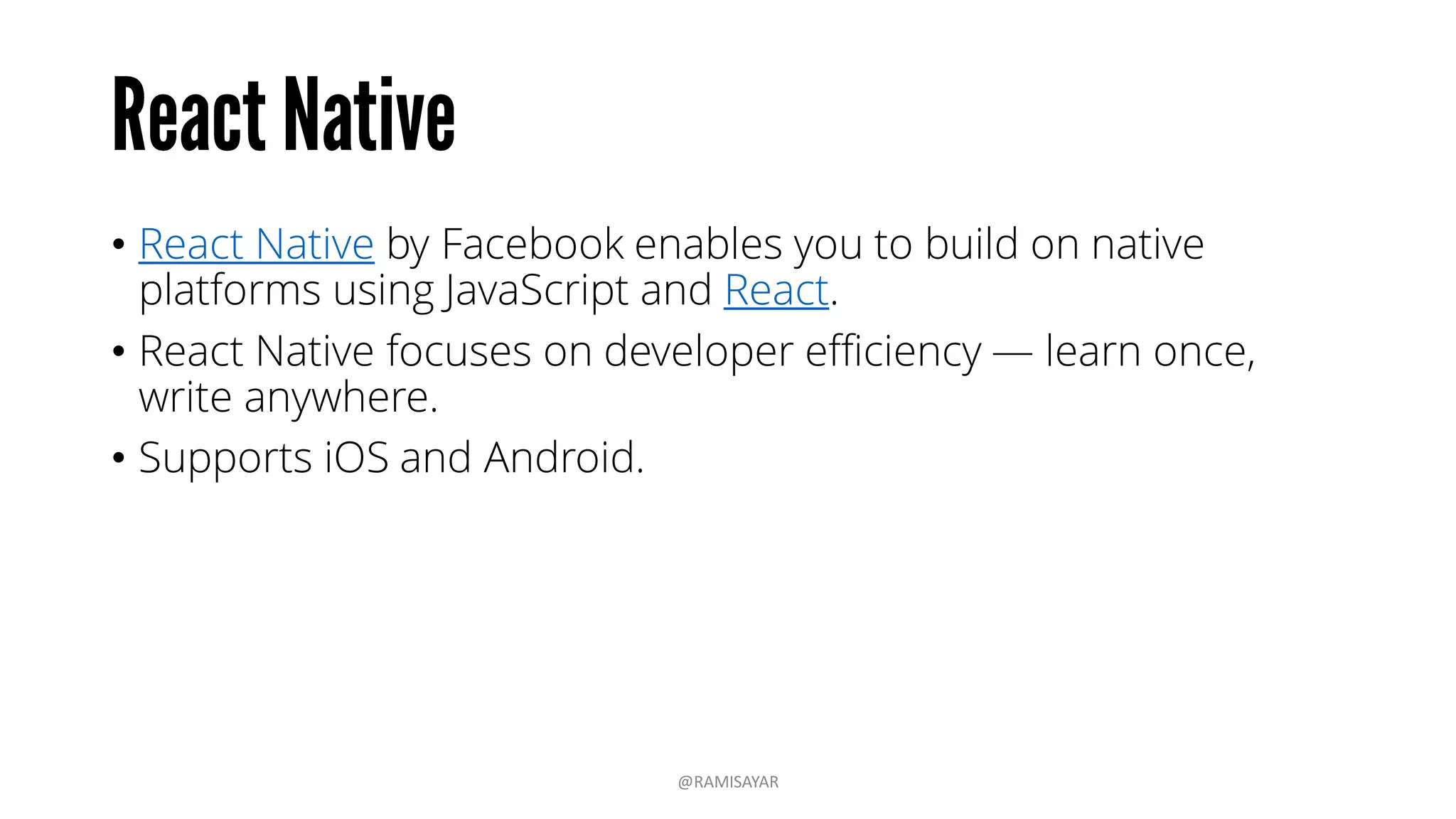 React Native

• React Native by Facebook enables you to build on native platforms using JavaScript and React.

• React Native focuses on developer efficiency — learn once, write anywhere.

• Supports iOS and Android.

@RAMISAYAR